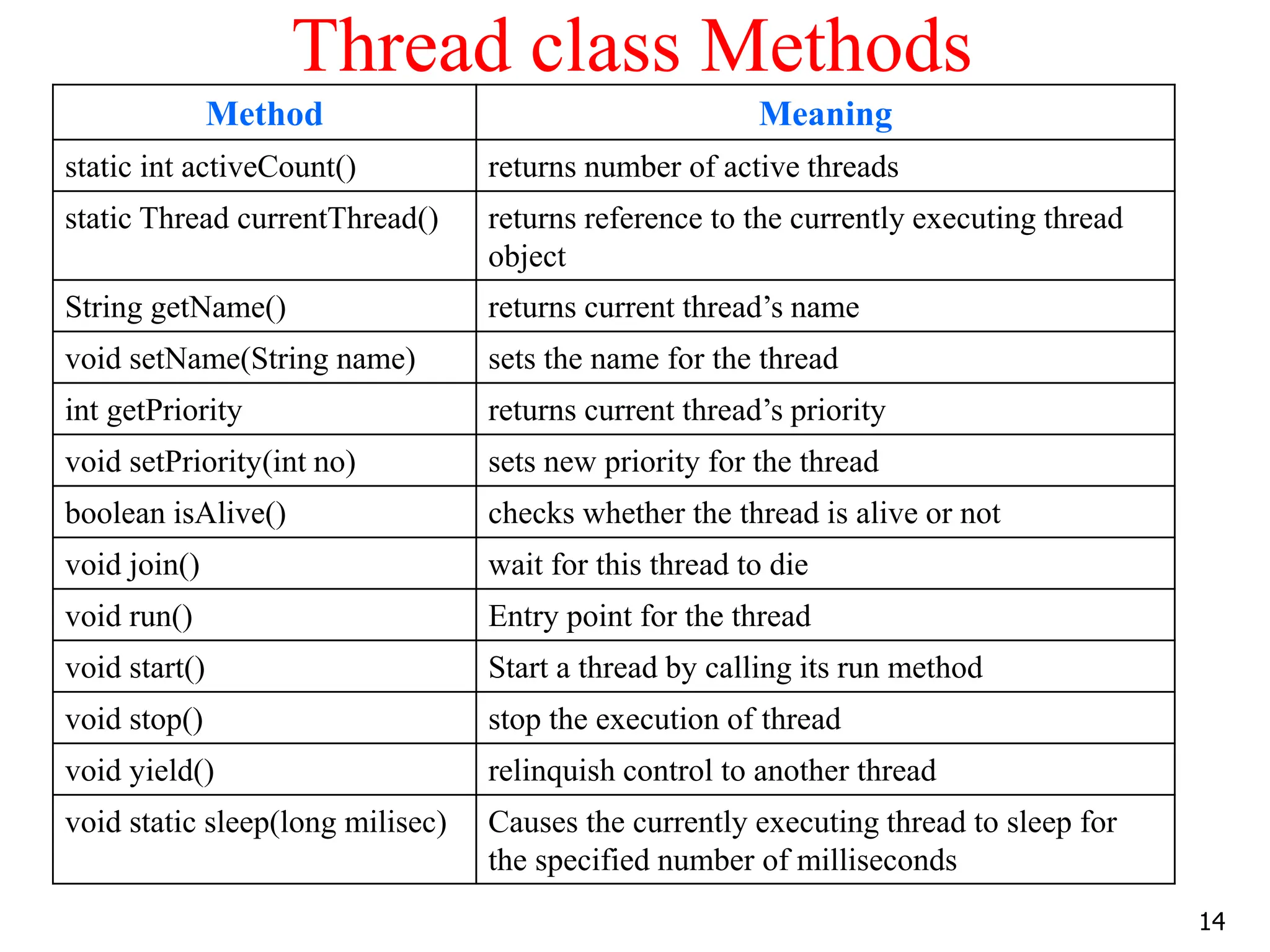 Thread class Methods

| Method | Meaning |
|---|---|
| static int activeCount() | returns number of active threads |
| static Thread currentThread() | returns reference to the currently executing thread object |
| String getName() | returns current thread’s name |
| void setName(String name) | sets the name for the thread |
| int getPriority | returns current thread’s priority |
| void setPriority(int no) | sets new priority for the thread |
| boolean isAlive() | checks whether the thread is alive or not |
| void join() | wait for this thread to die |
| void run() | Entry point for the thread |
| void start() | Start a thread by calling its run method |
| void stop() | stop the execution of thread |
| void yield() | relinquish control to another thread |
| void static sleep(long milisec) | Causes the currently executing thread to sleep for the specified number of milliseconds |

14